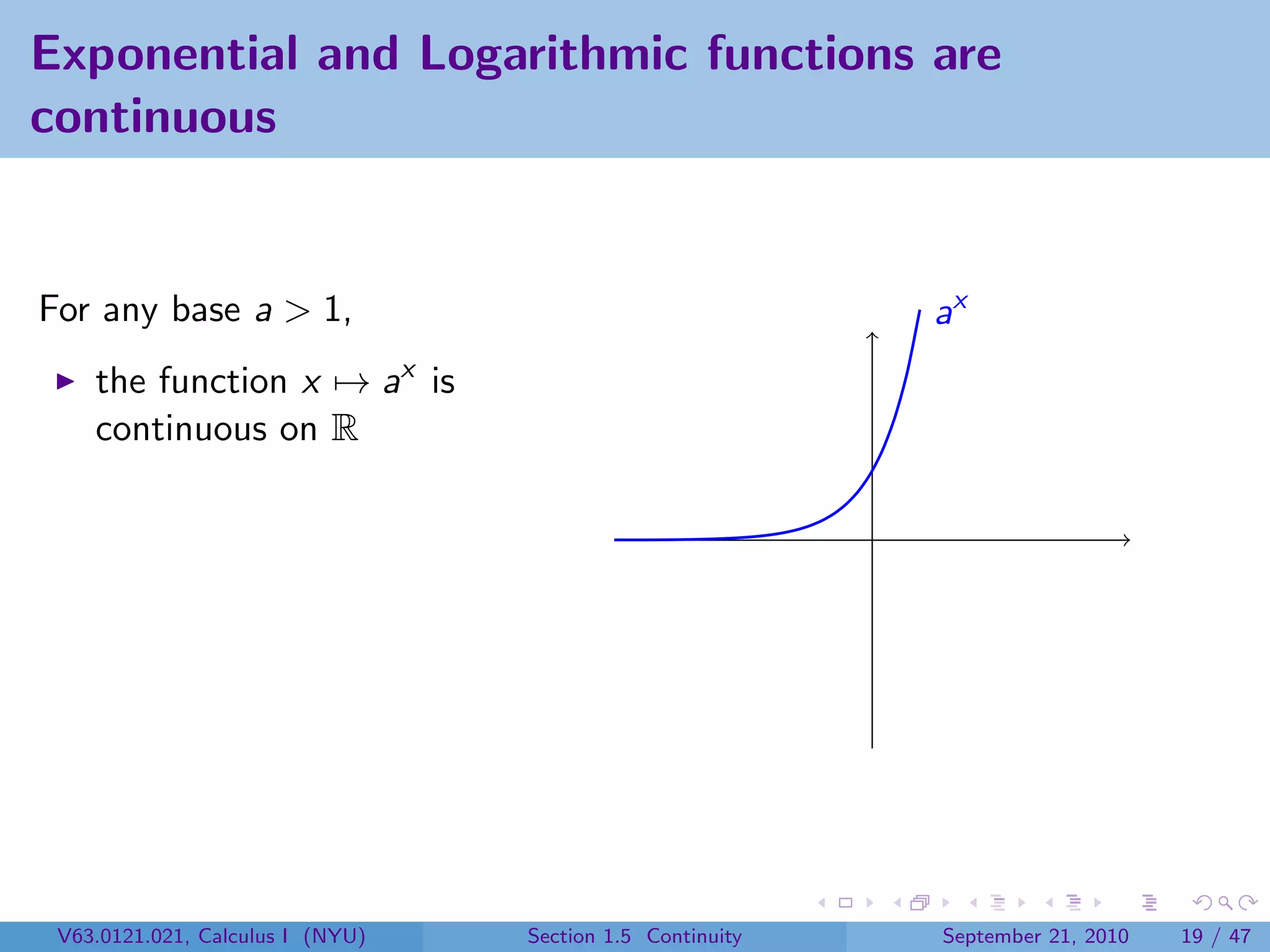 Exponential and Logarithmic functions are continuous

For any base $a > 1$,

▶ the function $x \mapsto a^x$ is continuous on $\mathbb{R}$

$a^x$

V63.0121.021, Calculus I (NYU) Section 1.5 Continuity September 21, 2010 19 / 47